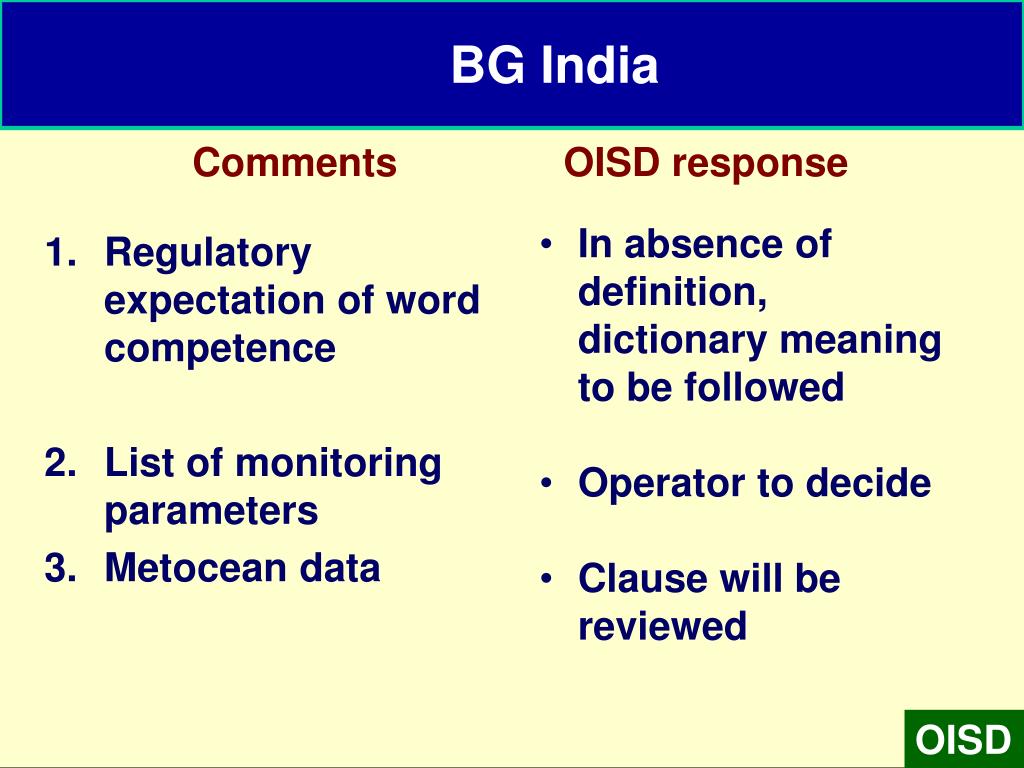 BG India

Comments

1. Regulatory expectation of word competence

2. List of monitoring parameters

3. Metocean data

OISD response

• In absence of definition, dictionary meaning to be followed

• Operator to decide

• Clause will be reviewed

OISD